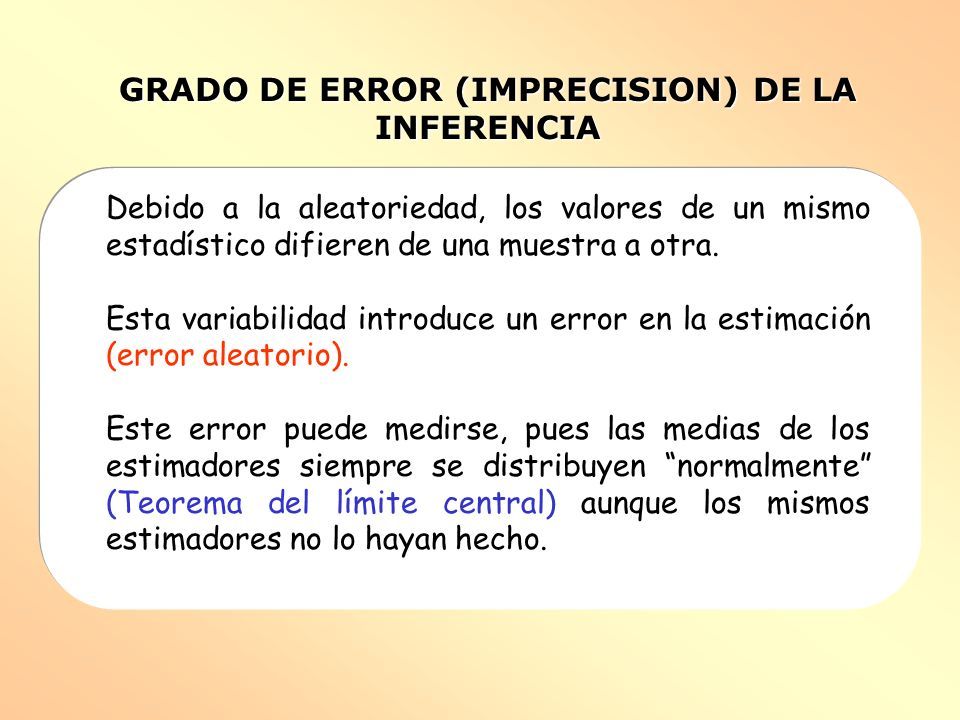 GRADO DE ERROR (IMPRECISION) DE LA INFERENCIA

Debido a la aleatoriedad, los valores de un mismo estadístico difieren de una muestra a otra.

Esta variabilidad introduce un error en la estimación (error aleatorio).

Este error puede medirse, pues las medias de los estimadores siempre se distribuyen “normalmente” (Teorema del límite central) aunque los mismos estimadores no lo hayan hecho.